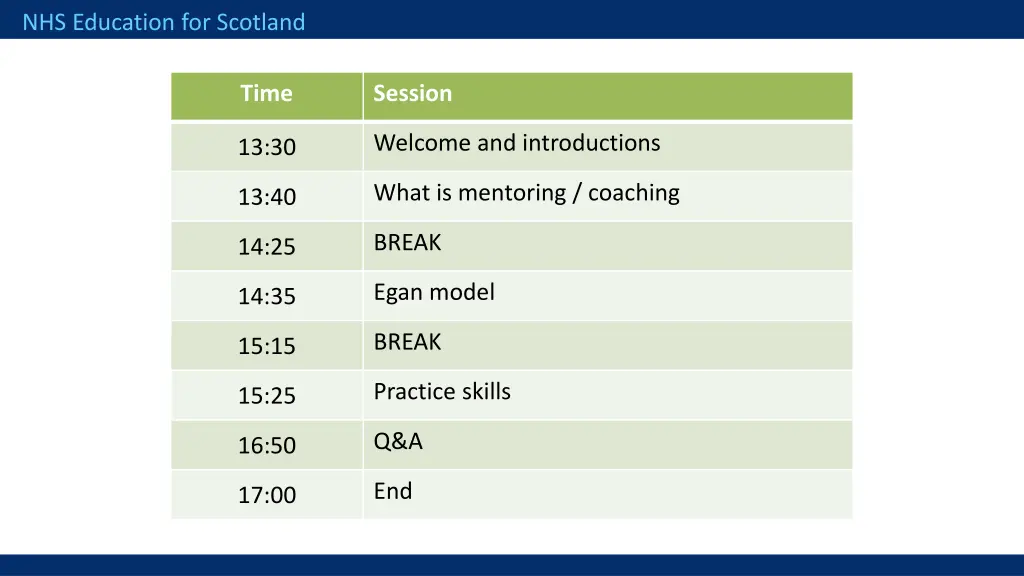 NHS Education for Scotland

| Time | Session |
|---|---|
| 13:30 | Welcome and introductions |
| 13:40 | What is mentoring / coaching |
| 14:25 | BREAK |
| 14:35 | Egan model |
| 15:15 | BREAK |
| 15:25 | Practice skills |
| 16:50 | Q&A |
| 17:00 | End |